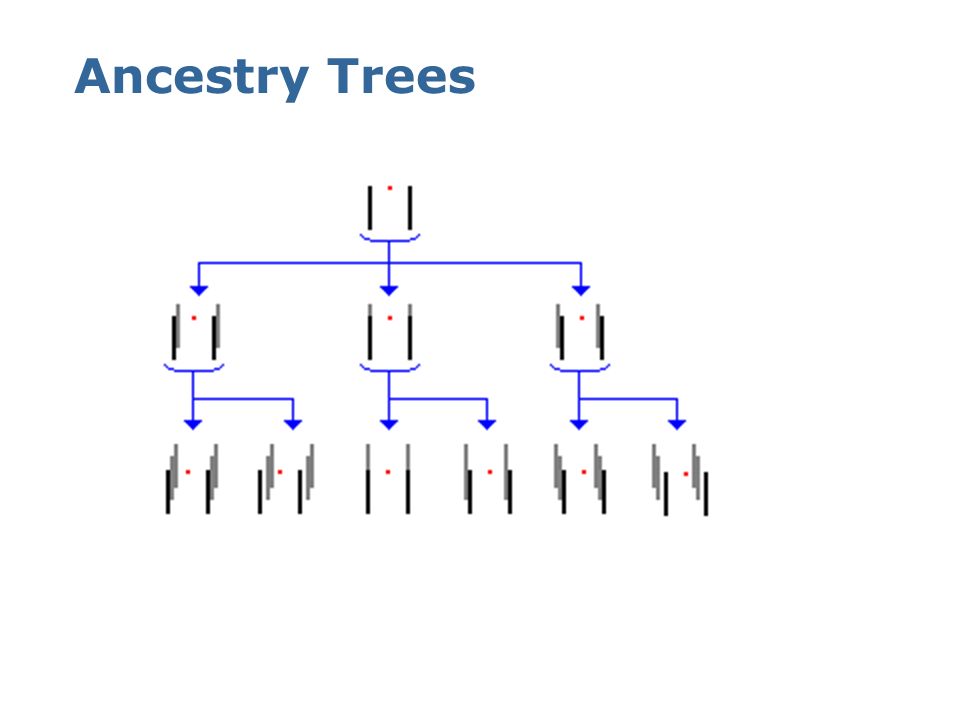 Ancestry Trees